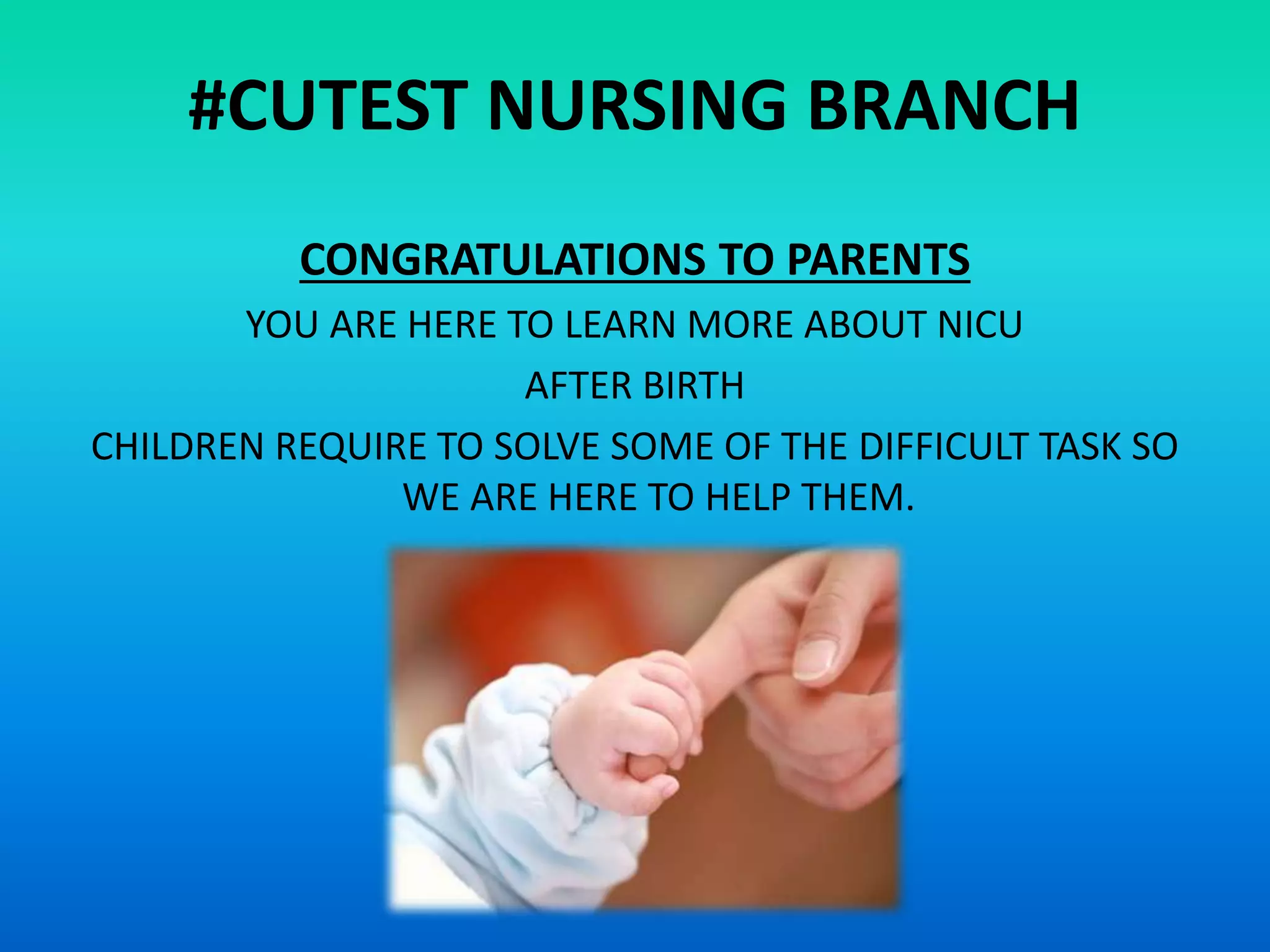 #CUTEST NURSING BRANCH

CONGRATULATIONS TO PARENTS

YOU ARE HERE TO LEARN MORE ABOUT NICU

AFTER BIRTH

CHILDREN REQUIRE TO SOLVE SOME OF THE DIFFICULT TASK SO WE ARE HERE TO HELP THEM.